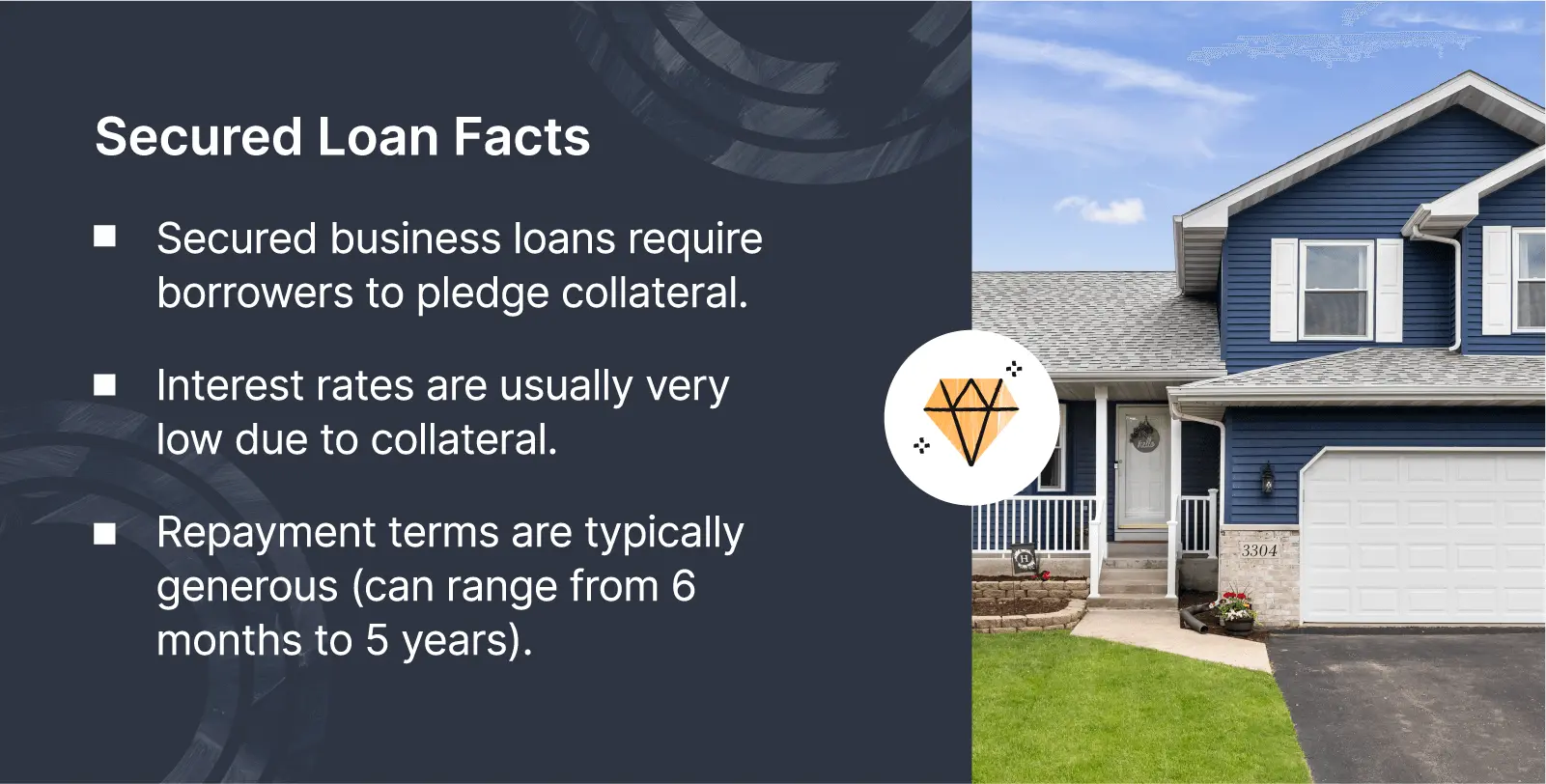 Secured Loan Facts

■ Secured business loans require borrowers to pledge collateral.

■ Interest rates are usually very low due to collateral.

■ Repayment terms are typically generous (can range from 6 months to 5 years).

3304